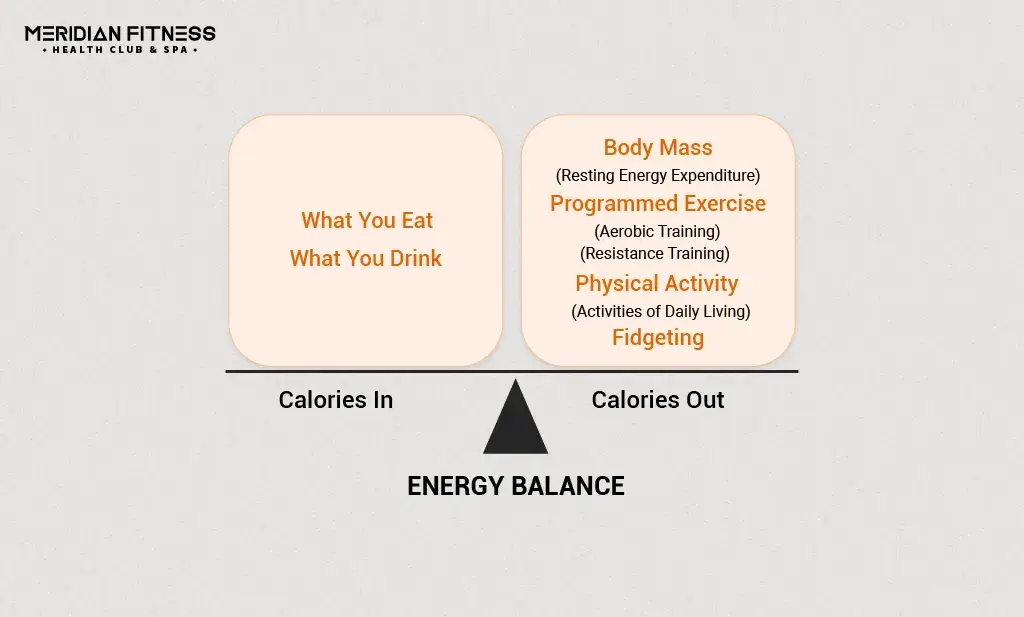 MERIDIAN FITNESS
• HEALTH CLUB & SPA •

What You Eat
What You Drink

Body Mass
(Resting Energy Expenditure)
Programmed Exercise
(Aerobic Training)
(Resistance Training)
Physical Activity
(Activities of Daily Living)
Fidgeting

Calories In

Calories Out

ENERGY BALANCE